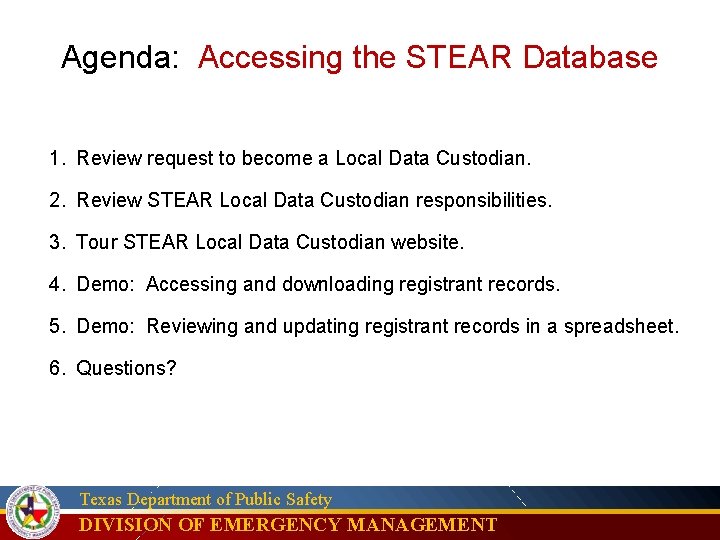 Agenda: Accessing the STEAR Database

1. Review request to become a Local Data Custodian.

2. Review STEAR Local Data Custodian responsibilities.

3. Tour STEAR Local Data Custodian website.

4. Demo: Accessing and downloading registrant records.

5. Demo: Reviewing and updating registrant records in a spreadsheet.

6. Questions?

Texas Department of Public Safety
DIVISION OF EMERGENCY MANAGEMENT